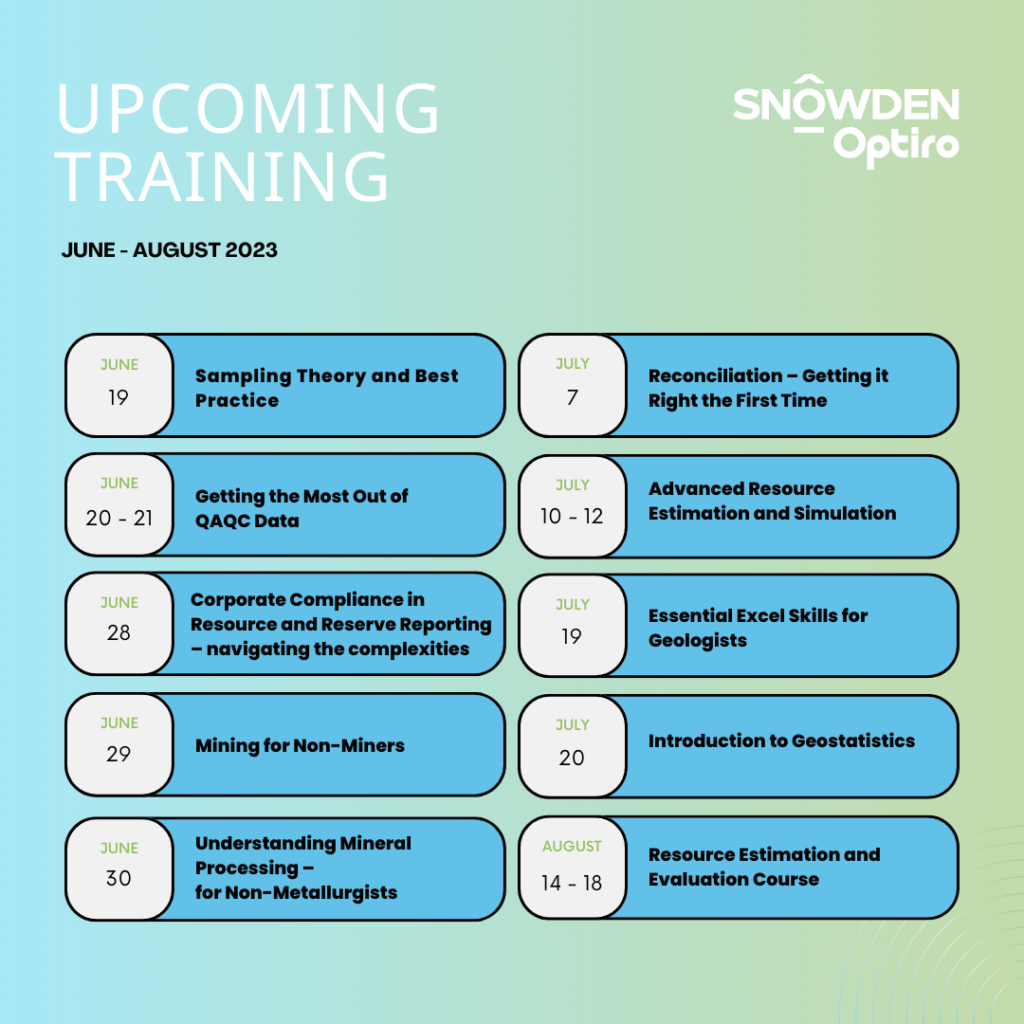 UPCOMING TRAINING

SNOWDEN Optiro

JUNE - AUGUST 2023

JUNE
19
Sampling Theory and Best Practice

JUNE
20 - 21
Getting the Most Out of QAQC Data

JUNE
28
Corporate Compliance in Resource and Reserve Reporting – navigating the complexities

JUNE
29
Mining for Non-Miners

JUNE
30
Understanding Mineral Processing – for Non-Metallurgists

JULY
7
Reconciliation – Getting it Right the First Time

JULY
10 - 12
Advanced Resource Estimation and Simulation

JULY
19
Essential Excel Skills for Geologists

JULY
20
Introduction to Geostatistics

AUGUST
14 - 18
Resource Estimation and Evaluation Course